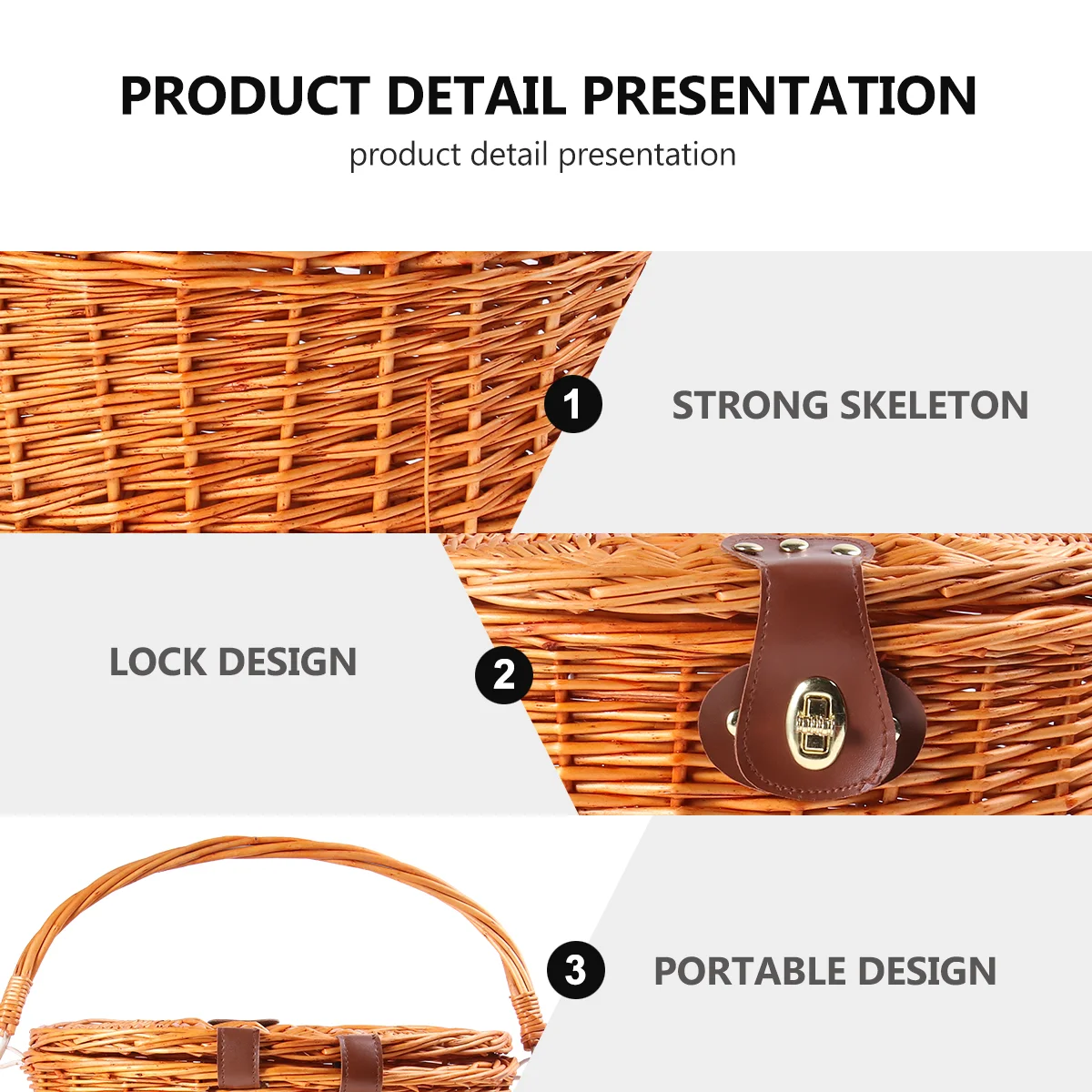 PRODUCT DETAIL PRESENTATION

product detail presentation

1

STRONG SKELETON

LOCK DESIGN

2

3

PORTABLE DESIGN